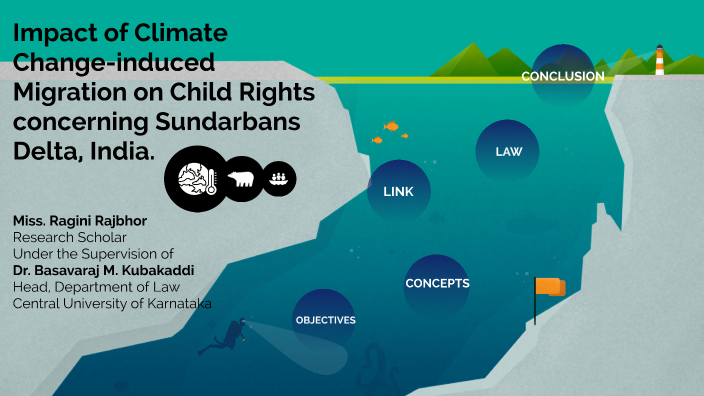 Impact of Climate Change-induced Migration on Child Rights concerning Sundarbans Delta, India.

Miss. Ragini Rajbhor
Research Scholar
Under the Supervision of
Dr. Basavaraj M. Kubakaddi
Head, Department of Law
Central University of Karnataka

CONCLUSION

LAW

LINK

CONCEPTS

OBJECTIVES